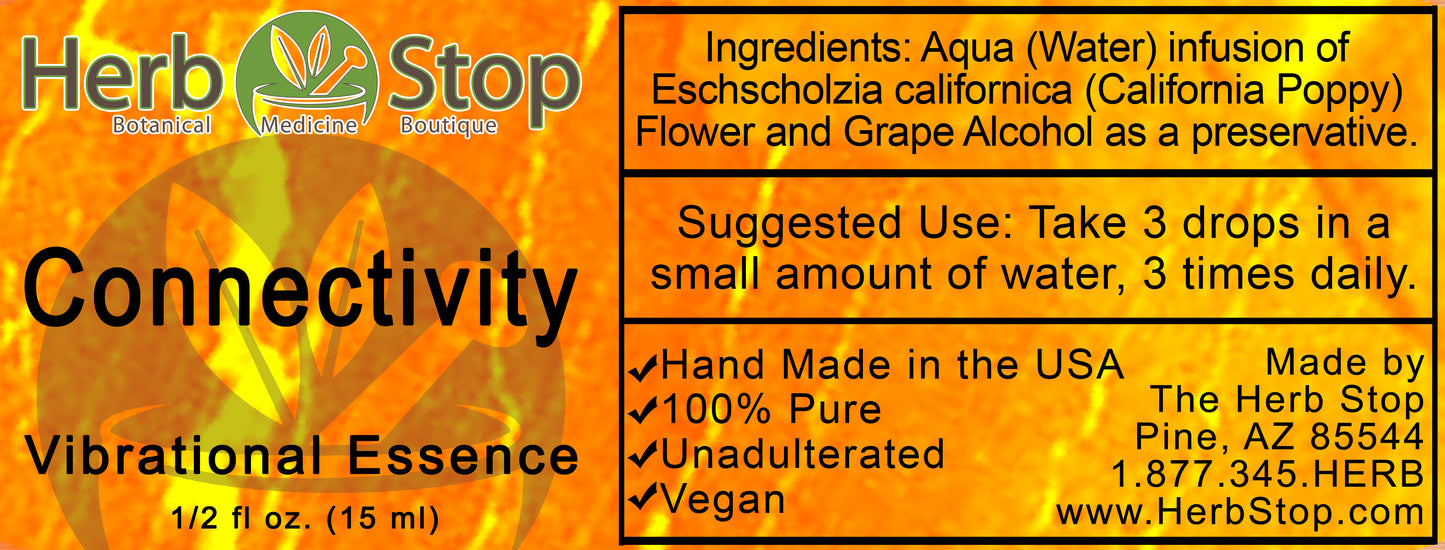 Herb Stop
Botanical Medicine Boutique

Connectivity

Vibrational Essence

1/2 fl oz. (15 ml)

Ingredients: Aqua (Water) infusion of Eschscholzia californica (California Poppy) Flower and Grape Alcohol as a preservative.

Suggested Use: Take 3 drops in a small amount of water, 3 times daily.

✔Hand Made in the USA
✔100% Pure
✔Unadulterated
✔Vegan

Made by
The Herb Stop
Pine, AZ 85544
1.877.345.HERB
www.HerbStop.com